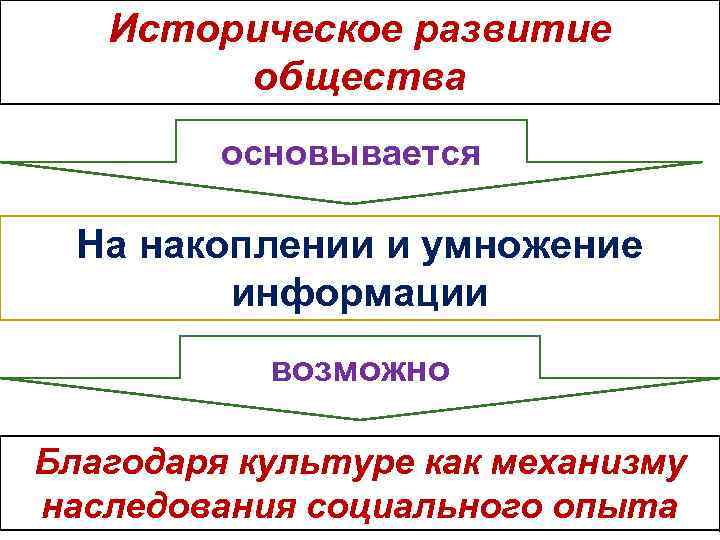 Историческое развитие общества

основывается

На накоплении и умножение информации

возможно

Благодаря культуре как механизму наследования социального опыта